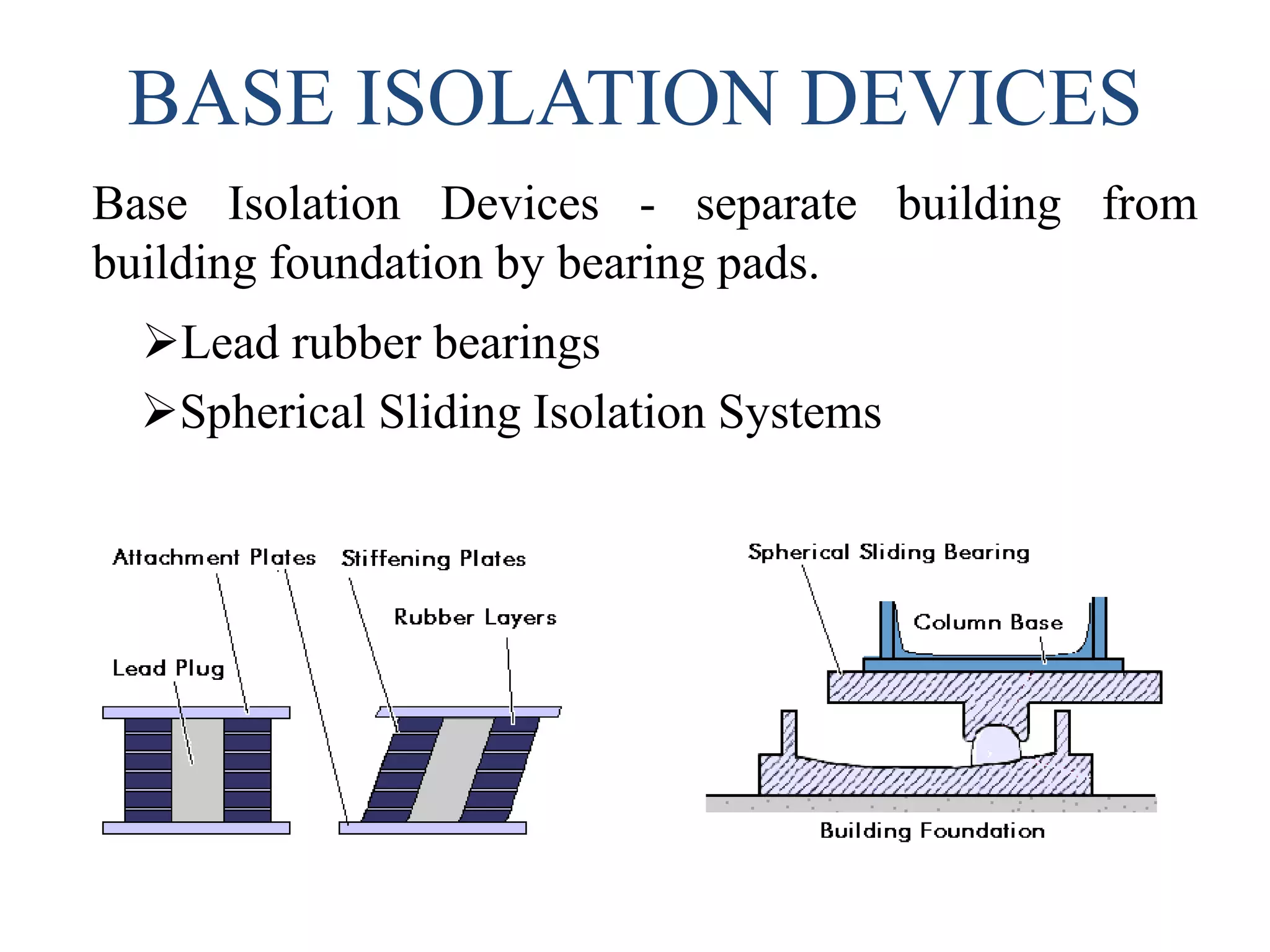 BASE ISOLATION DEVICES

Base Isolation Devices - separate building from building foundation by bearing pads.

➢Lead rubber bearings

➢Spherical Sliding Isolation Systems

Attachment Plates
Stiffening Plates
Rubber Layers
Lead Plug

Spherical Sliding Bearing
Column Base
Building Foundation